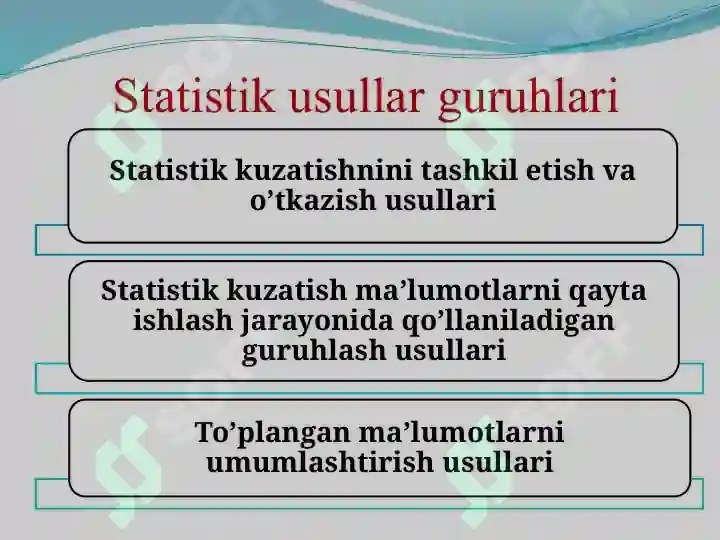 Statistik usullar guruhlari

Statistik kuzatishnini tashkil etish va o’tkazish usullari

Statistik kuzatish ma’lumotlarni qayta ishlash jarayonida qo’llaniladigan guruhlash usullari

To’plangan ma’lumotlarni umumlashtirish usullari